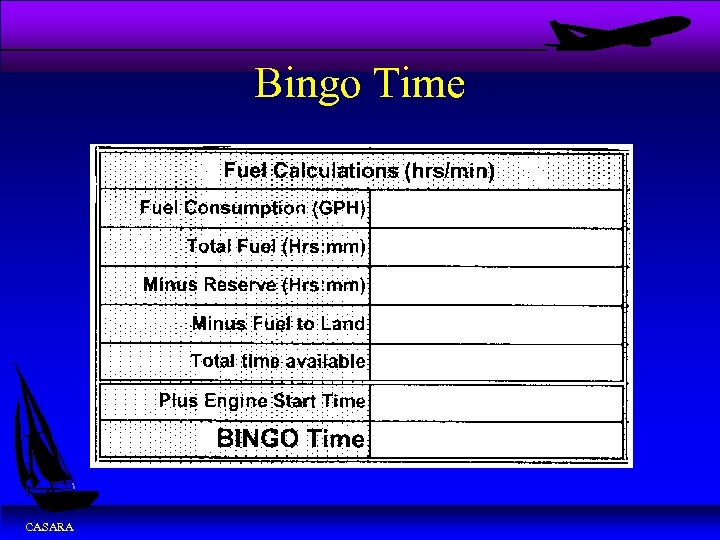 Bingo Time

| Fuel Calculations (hrs/min) | |
|---|---|
| Fuel Consumption (GPH) | |
| Total Fuel (Hrs:mm) | |
| Minus Reserve (Hrs:mm) | |
| Minus Fuel to Land | |
| Total time available | |
| Plus Engine Start Time | |
| BINGO Time | |

CASARA